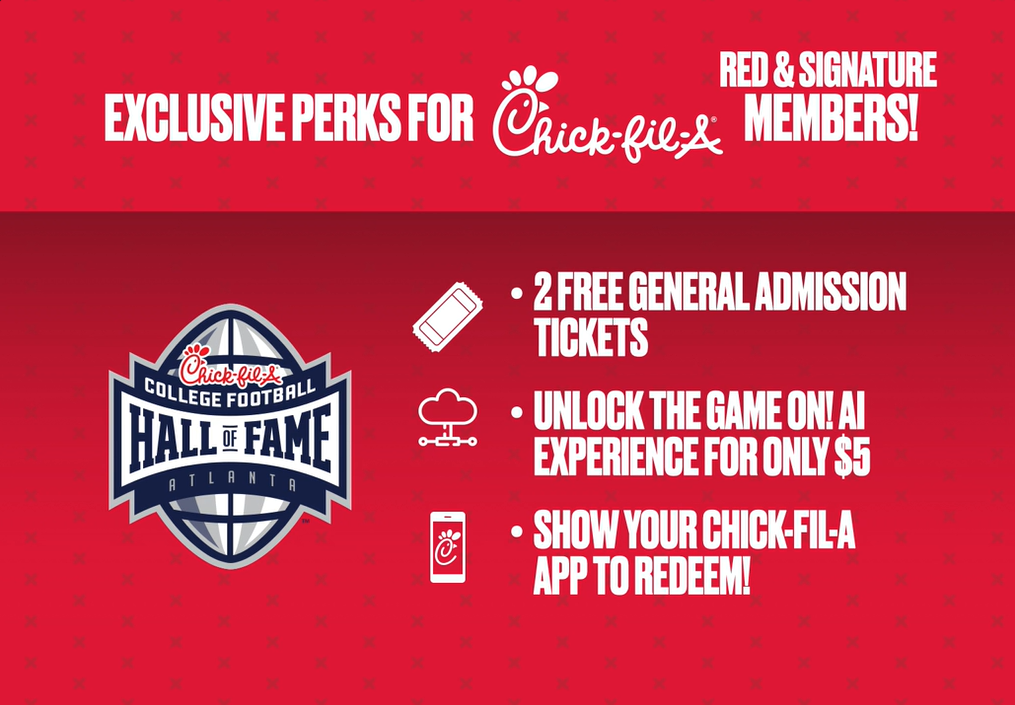 EXCLUSIVE PERKS FOR Chick-fil-A® RED & SIGNATURE MEMBERS!

Chick-fil-A COLLEGE FOOTBALL HALL OF FAME ATLANTA

• 2 FREE GENERAL ADMISSION TICKETS

• UNLOCK THE GAME ON! AI EXPERIENCE FOR ONLY $5

• SHOW YOUR CHICK-FIL-A APP TO REDEEM!